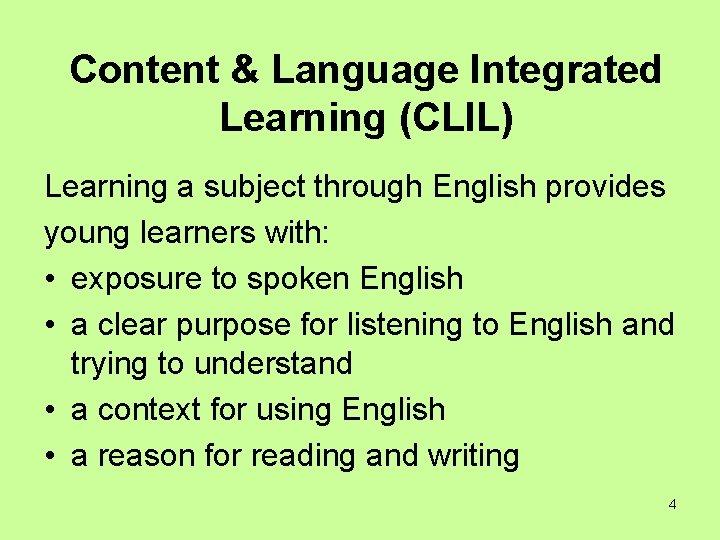 Content & Language Integrated Learning (CLIL)

Learning a subject through English provides young learners with:

• exposure to spoken English
• a clear purpose for listening to English and trying to understand
• a context for using English
• a reason for reading and writing

4